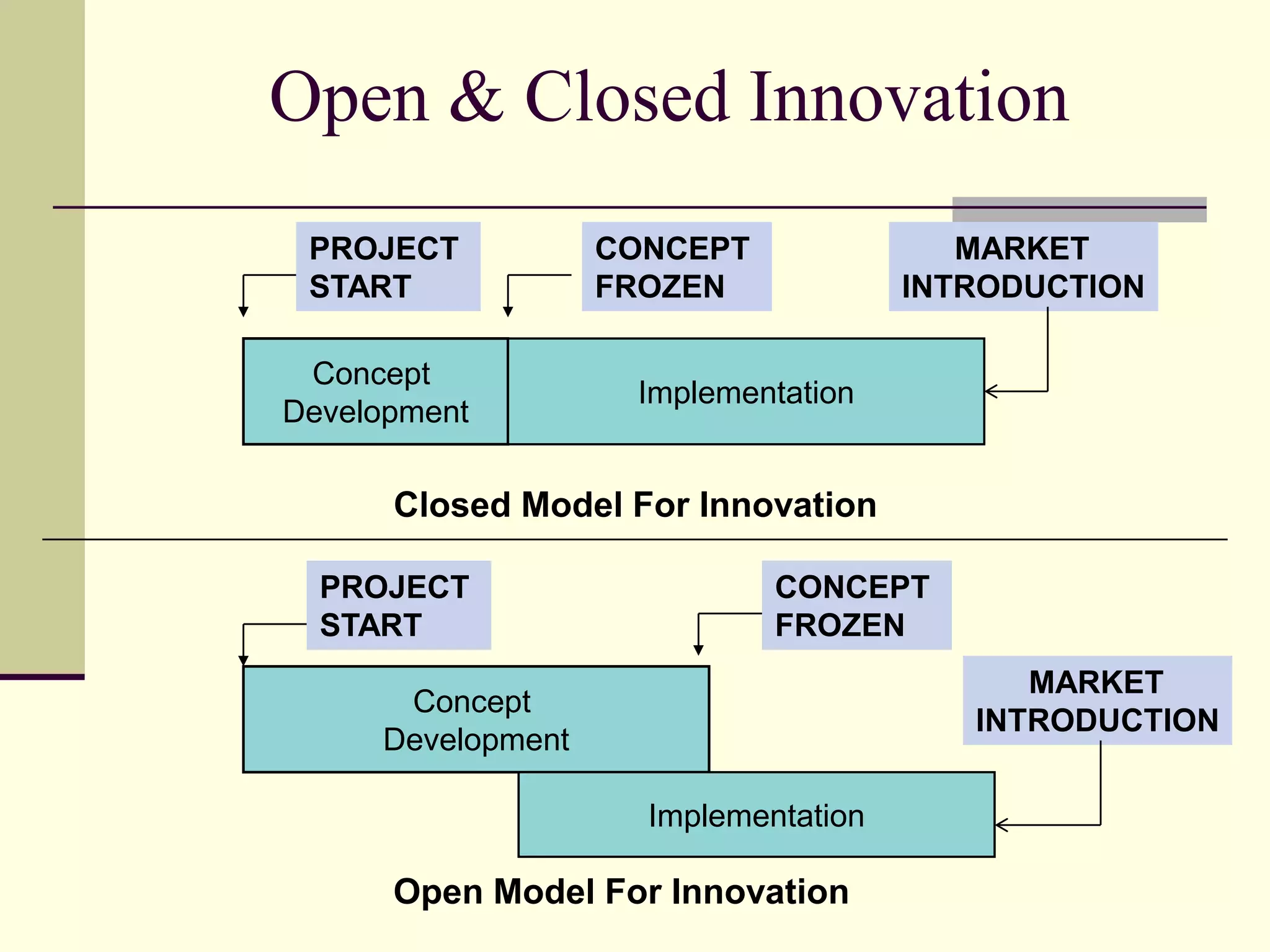 Open & Closed Innovation

PROJECT START

CONCEPT FROZEN

MARKET INTRODUCTION

Concept Development

Implementation

Closed Model For Innovation

PROJECT START

CONCEPT FROZEN

MARKET INTRODUCTION

Concept Development

Implementation

Open Model For Innovation